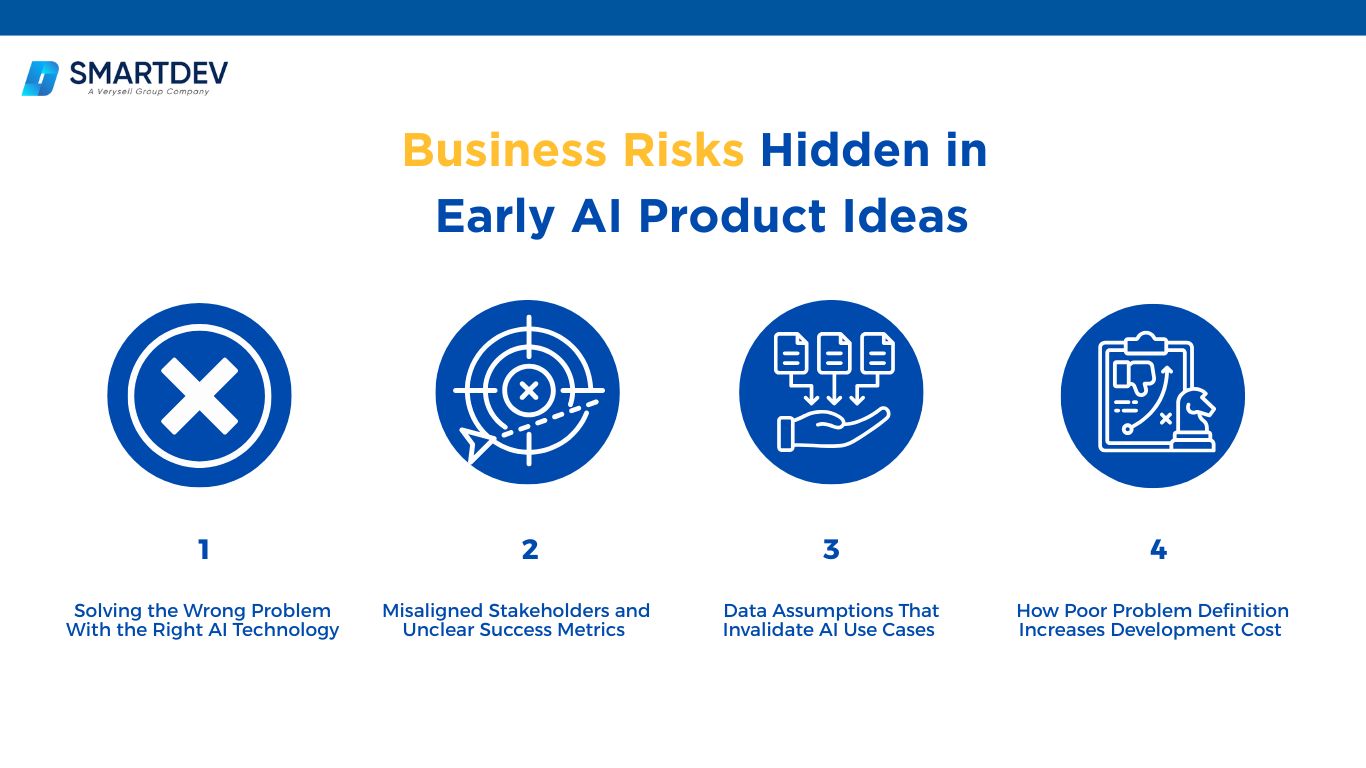 SMARTDEV
A Verysell Group Company

Business Risks Hidden in Early AI Product Ideas

1

Solving the Wrong Problem With the Right AI Technology

2

Misaligned Stakeholders and Unclear Success Metrics

3

Data Assumptions That Invalidate AI Use Cases

4

How Poor Problem Definition Increases Development Cost